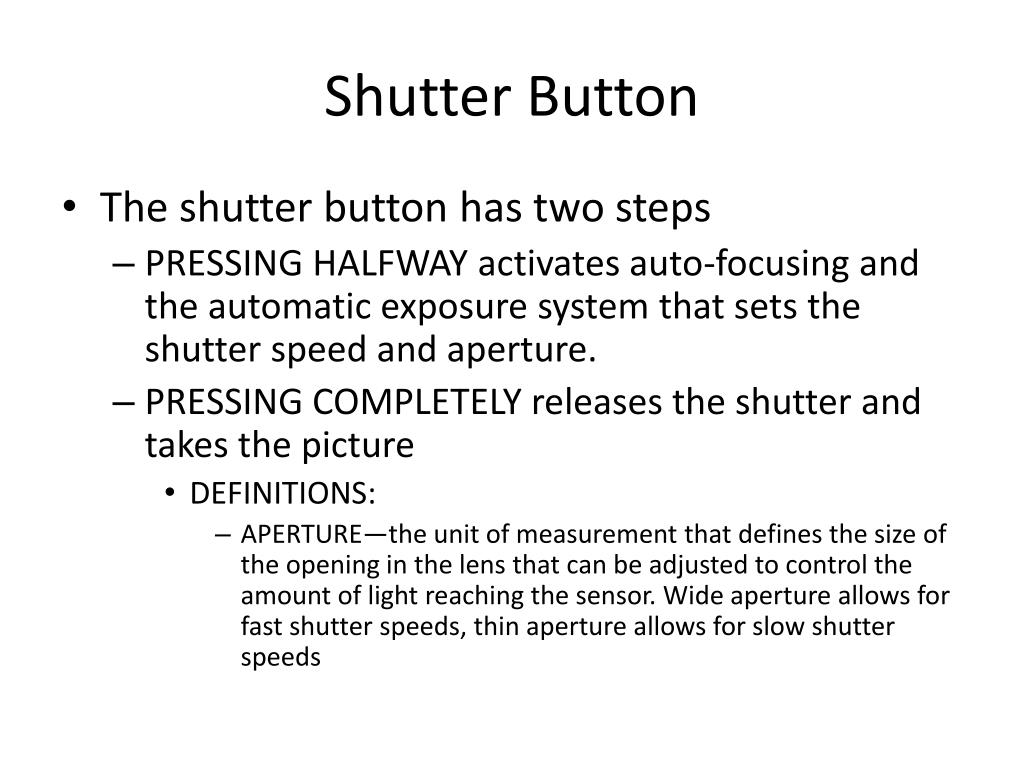 Shutter Button

• The shutter button has two steps
– PRESSING HALFWAY activates auto-focusing and the automatic exposure system that sets the shutter speed and aperture.
– PRESSING COMPLETELY releases the shutter and takes the picture
• DEFINITIONS:
– APERTURE—the unit of measurement that defines the size of the opening in the lens that can be adjusted to control the amount of light reaching the sensor. Wide aperture allows for fast shutter speeds, thin aperture allows for slow shutter speeds